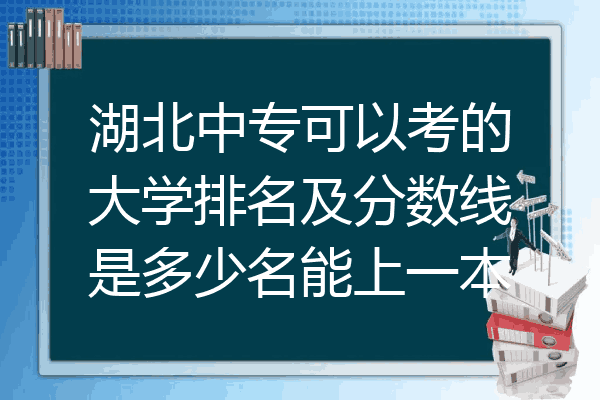 湖北中专可以考的大学排名及分数线是多少名能上一本